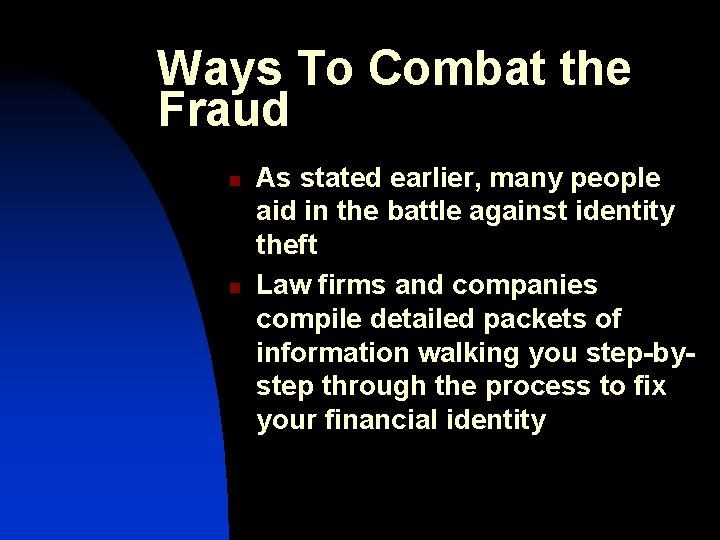 Ways To Combat the Fraud

- As stated earlier, many people aid in the battle against identity theft
- Law firms and companies compile detailed packets of information walking you step-by-step through the process to fix your financial identity